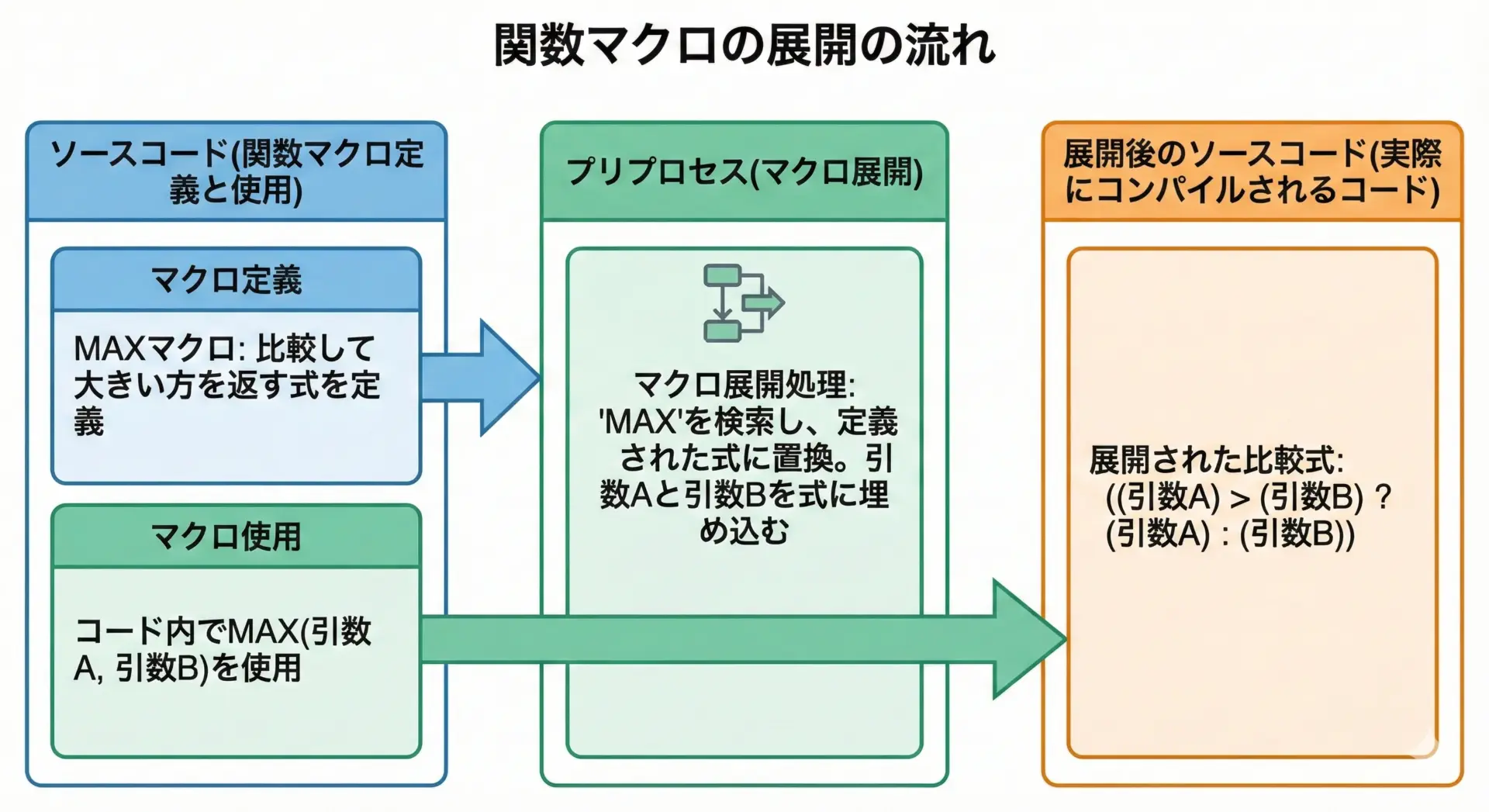 関数マクロの展開の流れ

ソースコード(関数マクロ定義と使用)

マクロ定義

MAXマクロ: 比較して大きい方を返す式を定義

マクロ使用

コード内でMAX(引数A, 引数B)を使用

プリプロセス(マクロ展開)

マクロ展開処理: 'MAX'を検索し、定義された式に置換。引数Aと引数Bを式に埋め込む

展開後のソースコード(実際にコンパイルされるコード)

展開された比較式: ((引数A) > (引数B) ? (引数A) : (引数B))